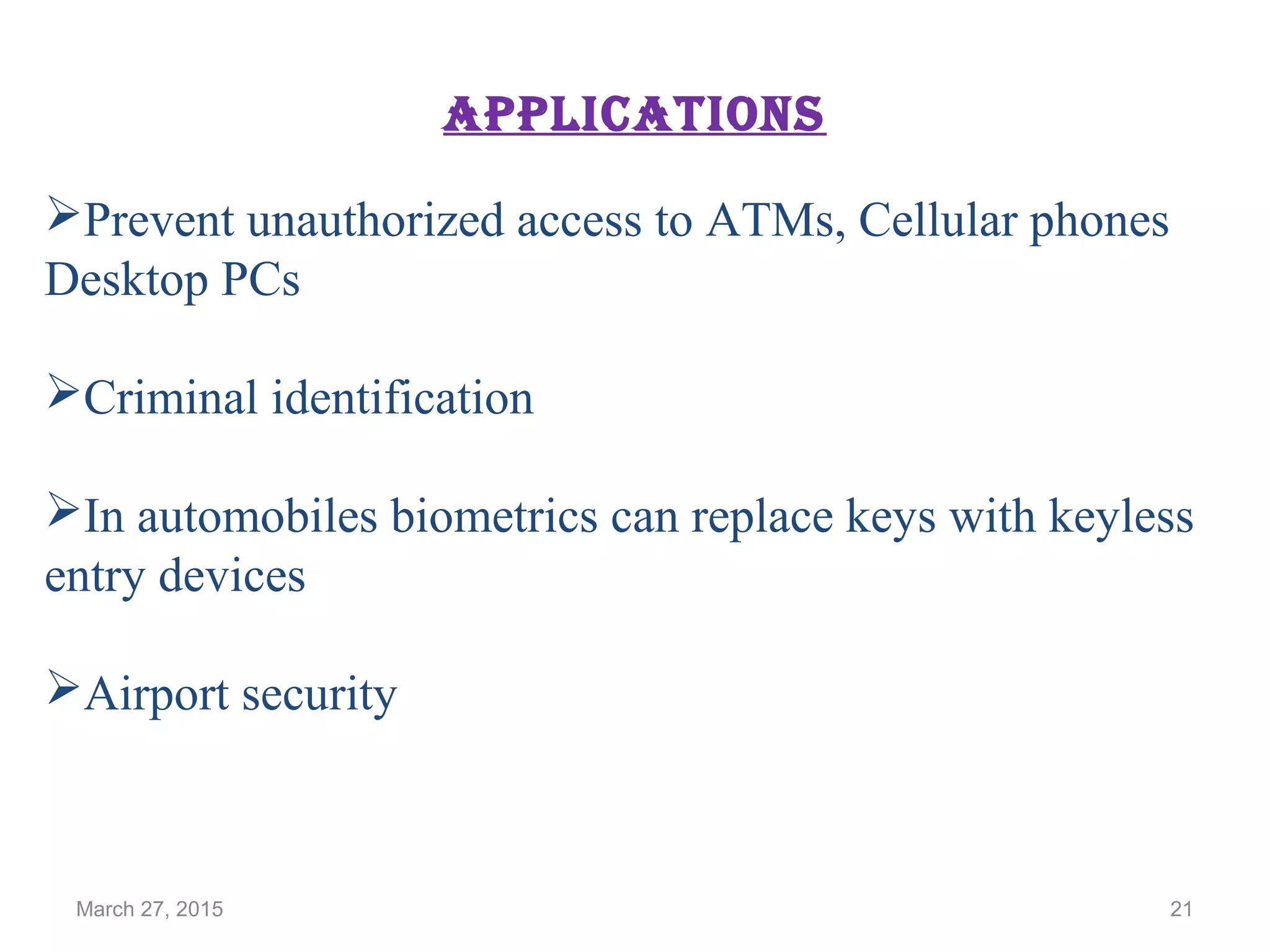 APPLICATIONS

➢Prevent unauthorized access to ATMs, Cellular phones Desktop PCs

➢Criminal identification

➢In automobiles biometrics can replace keys with keyless entry devices

➢Airport security

March 27, 2015

21